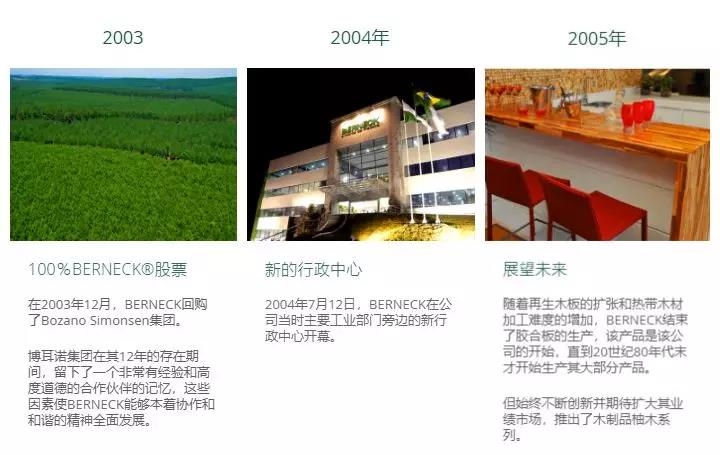 2003

100％BERNECK®股票

在2003年12月，BERNECK回购了Bozano Simonsen集团。

博耳诺集团在其12年的存在期间，留下了一个非常有经验和高度道德的合作伙伴的记忆，这些因素使BERNECK能够本着协作和和谐的精神全面发展。

2004年

BERNECK

新的行政中心

2004年7月12日，BERNECK在公司当时主要工业部门旁边的新行政中心开幕。

2005年

展望未来

随着再生木板的扩张和热带木材加工难度的增加，BERNECK结束了胶合板的生产，该产品是该公司的开始，直到20世纪80年代末才开始生产其大部分产品。

但始终不断创新并期待扩大其业绩市场，推出了木制品柚木系列。